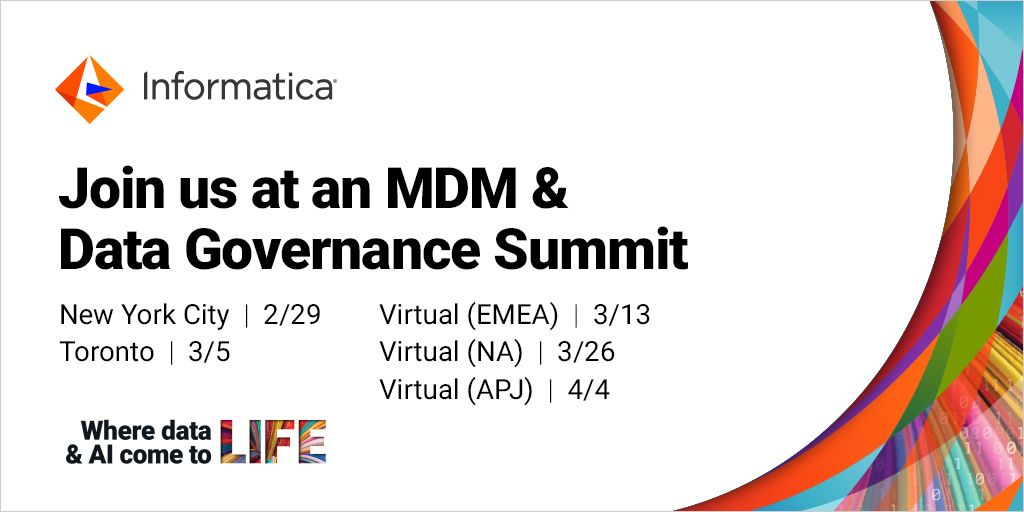 Informatica

Join us at an MDM & Data Governance Summit

New York City | 2/29
Toronto | 3/5

Virtual (EMEA) | 3/13
Virtual (NA) | 3/26
Virtual (APJ) | 4/4

Where data & AI come to LIFE